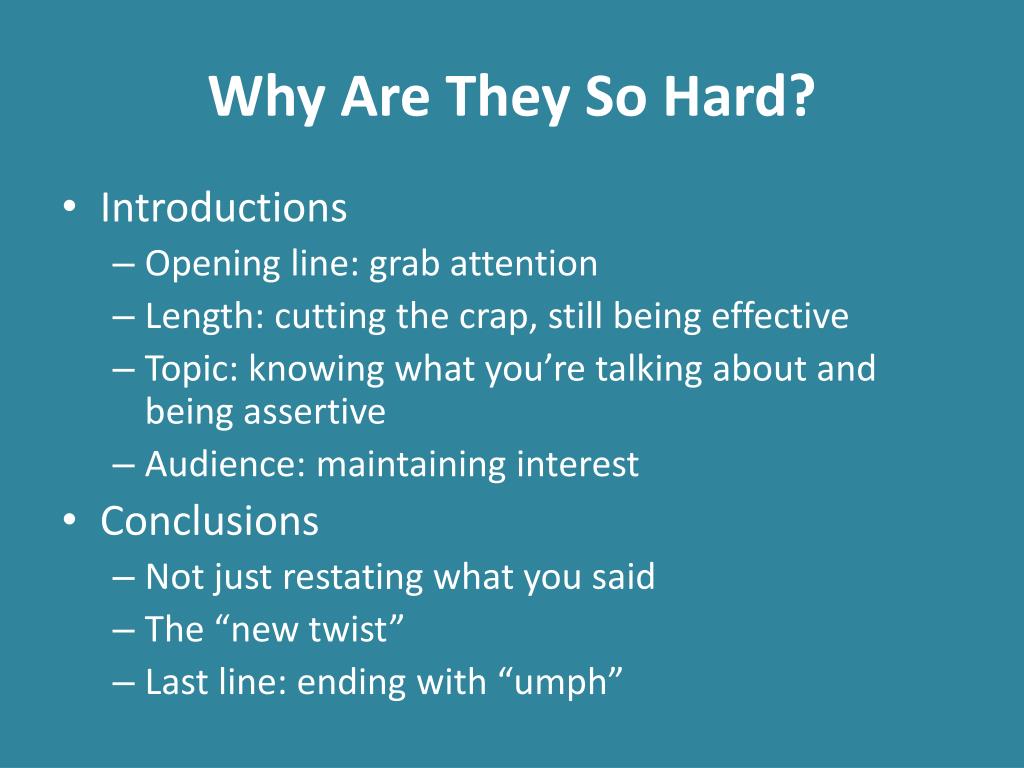 Why Are They So Hard?

• Introductions
– Opening line: grab attention
– Length: cutting the crap, still being effective
– Topic: knowing what you’re talking about and being assertive
– Audience: maintaining interest
• Conclusions
– Not just restating what you said
– The “new twist”
– Last line: ending with “umph”